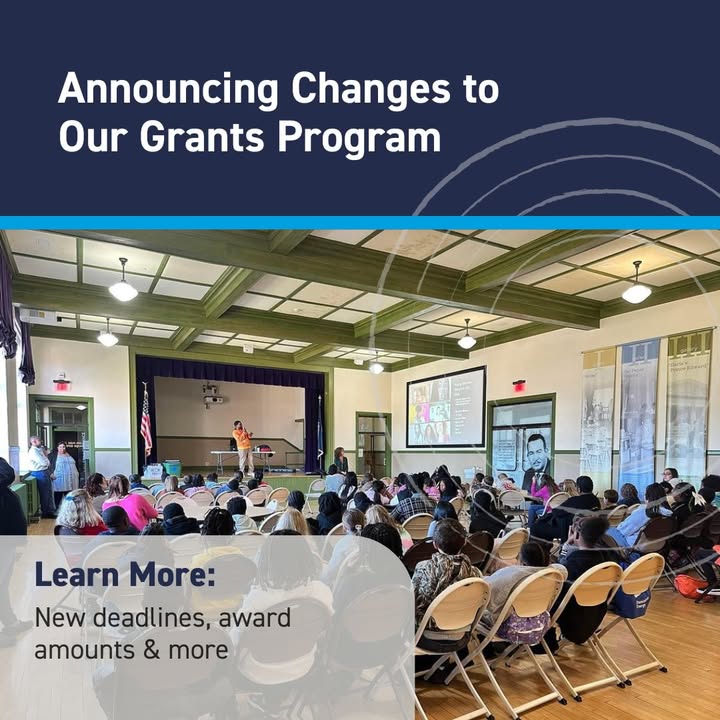 Announcing Changes to Our Grants Program

Learn More:
New deadlines, award amounts & more